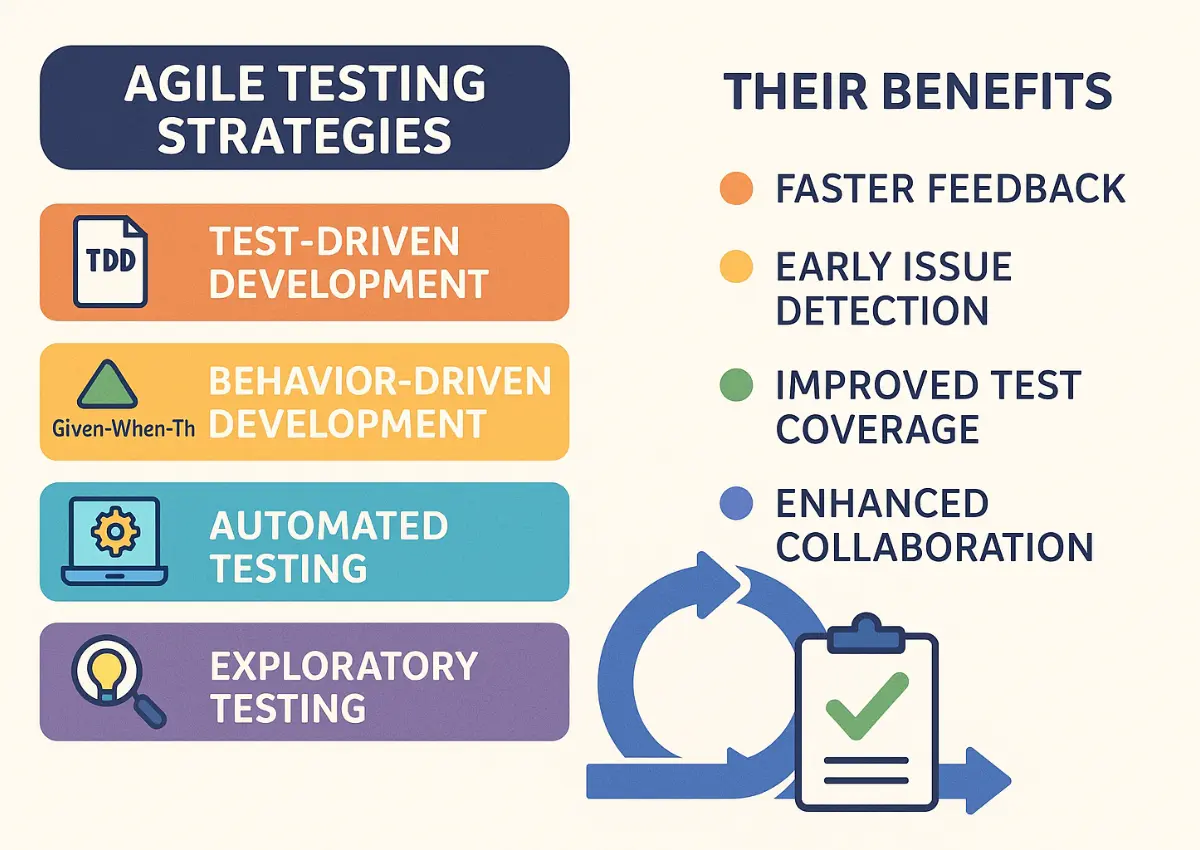 AGILE TESTING STRATEGIES

TDD

TEST-DRIVEN DEVELOPMENT

Given-When-Th

BEHAVIOR-DRIVEN DEVELOPMENT

AUTOMATED TESTING

EXPLORATORY TESTING

THEIR BENEFITS

FASTER FEEDBACK

EARLY ISSUE DETECTION

IMPROVED TEST COVERAGE

ENHANCED COLLABORATION